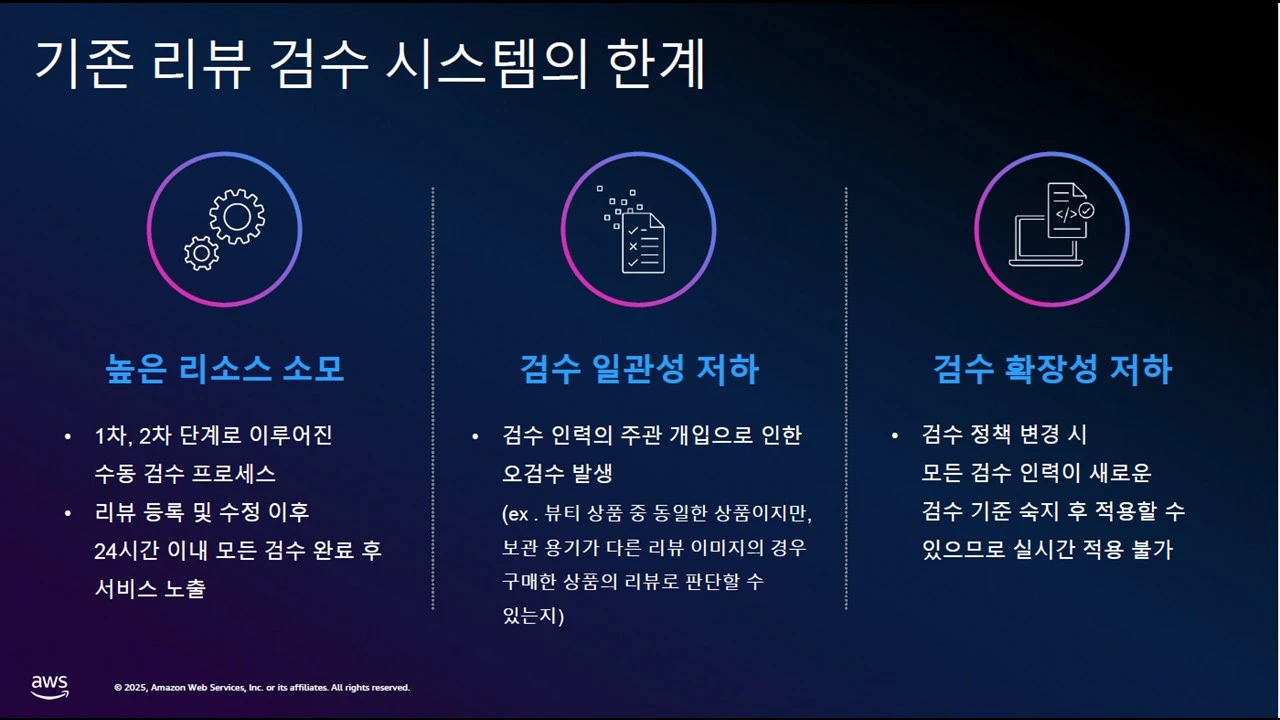 기존 리뷰 검수 시스템의 한계

높은 리소스 소모

• 1차, 2차 단계로 이루어진 수동 검수 프로세스
• 리뷰 등록 및 수정 이후 24시간 이내 모든 검수 완료 후 서비스 노출

검수 일관성 저하

• 검수 인력의 주관 개입으로 인한 오검수 발생
(ex . 뷰티 상품 중 동일한 상품이지만, 보관 용기가 다른 리뷰 이미지의 경우 구매한 상품의 리뷰로 판단할 수 있는지)

검수 확장성 저하

• 검수 정책 변경 시 모든 검수 인력이 새로운 검수 기준 숙지 후 적용할 수 있으므로 실시간 적용 불가

aws

© 2025, Amazon Web Services, Inc. or its affiliates. All rights reserved.